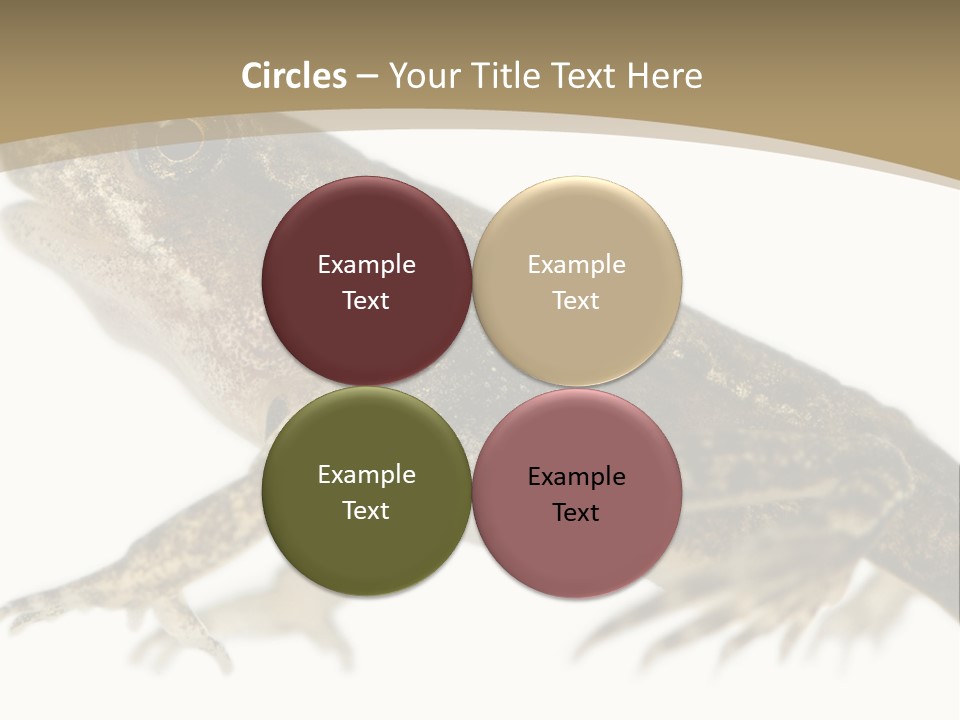 Circles – Your Title Text Here

Example Text

Example Text

Example Text

Example Text